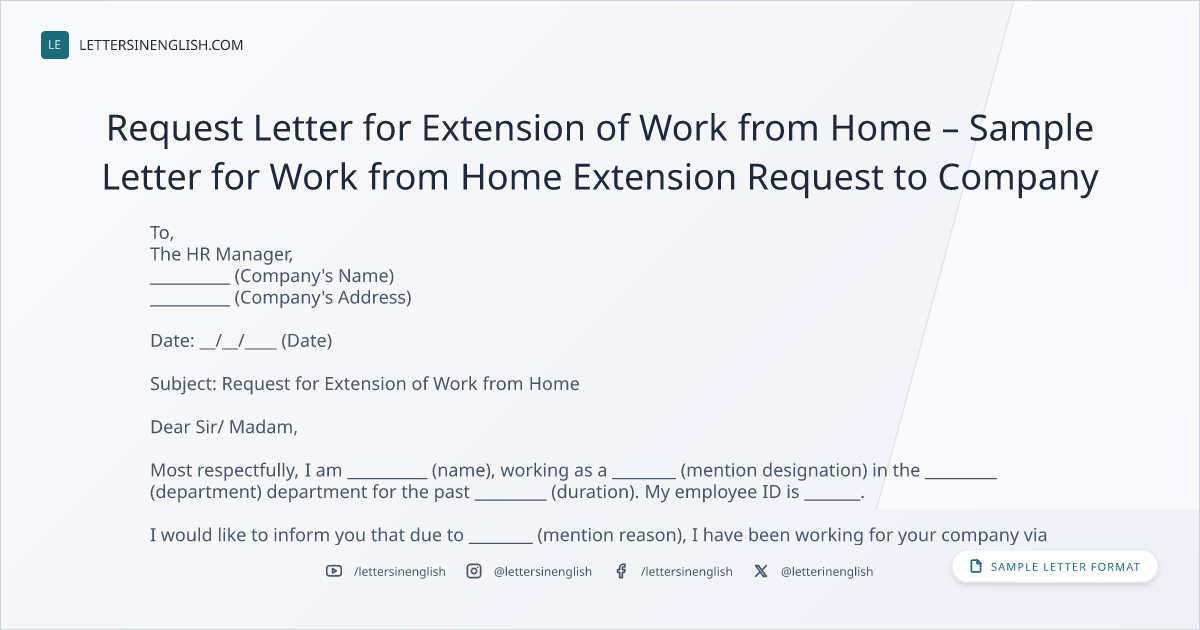 LE LETTERSINENGLISH.COM

Request Letter for Extension of Work from Home – Sample Letter for Work from Home Extension Request to Company

To,
The HR Manager,
__________ (Company's Name)
__________ (Company's Address)

Date: __/__/____ (Date)

Subject: Request for Extension of Work from Home

Dear Sir/ Madam,

Most respectfully, I am __________ (name), working as a ________ (mention designation) in the _________ (department) department for the past _________ (duration). My employee ID is _______.

I would like to inform you that due to ________ (mention reason), I have been working for your company via

/lettersinenglish @lettersinenglish /lettersinenglish @letterinenglish

SAMPLE LETTER FORMAT